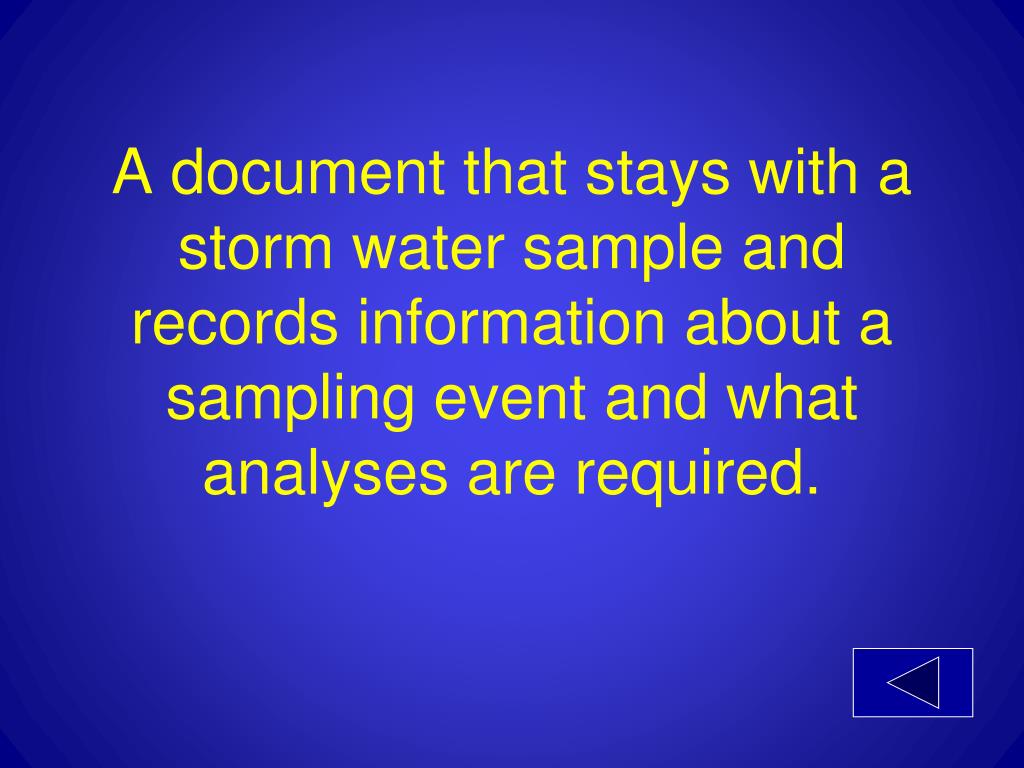 A document that stays with a storm water sample and records information about a sampling event and what analyses are required.